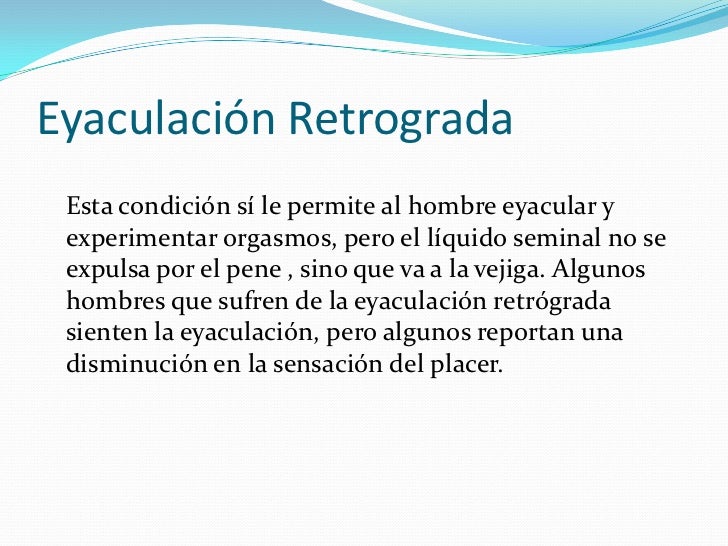 Eyaculación Retrograda

Esta condición sí le permite al hombre eyacular y experimentar orgasmos, pero el líquido seminal no se expulsa por el pene , sino que va a la vejiga. Algunos hombres que sufren de la eyaculación retrógrada sienten la eyaculación, pero algunos reportan una disminución en la sensación del placer.